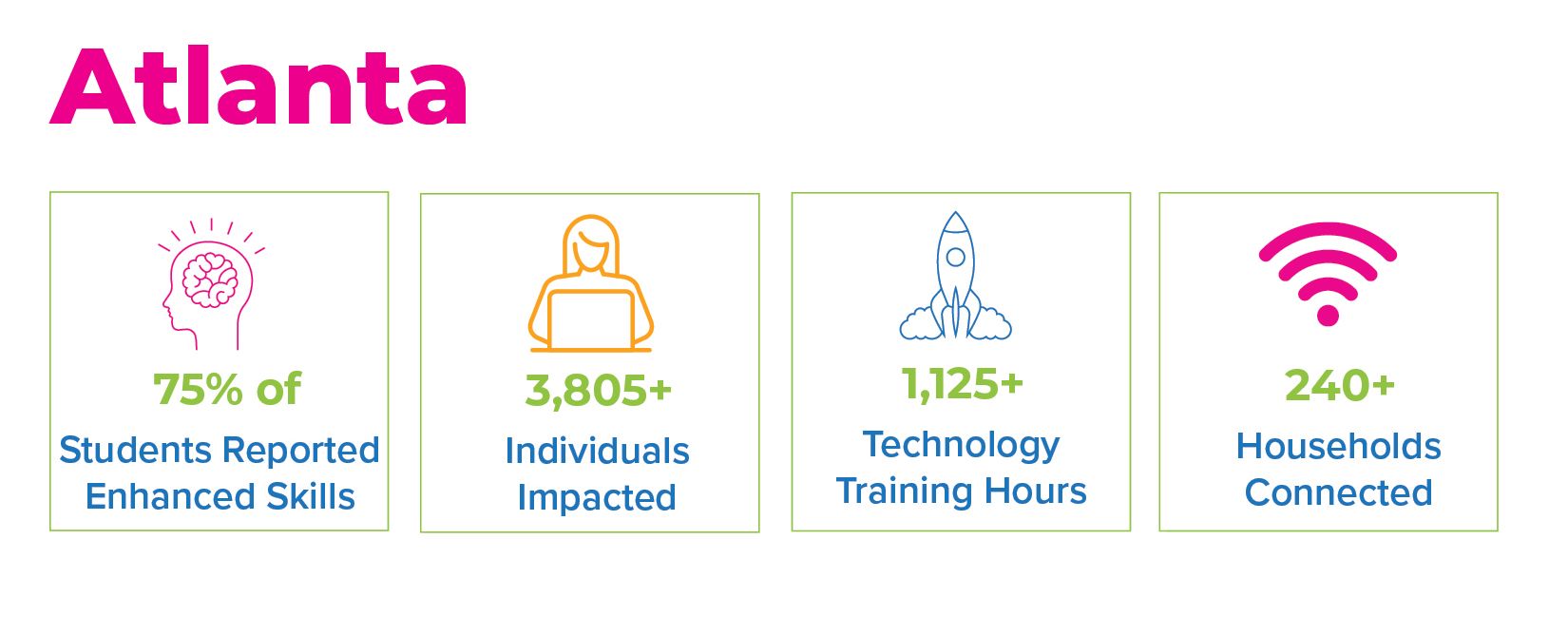 Atlanta

75% of
Students Reported Enhanced Skills

3,805+
Individuals Impacted

1,125+
Technology Training Hours

240+
Households Connected